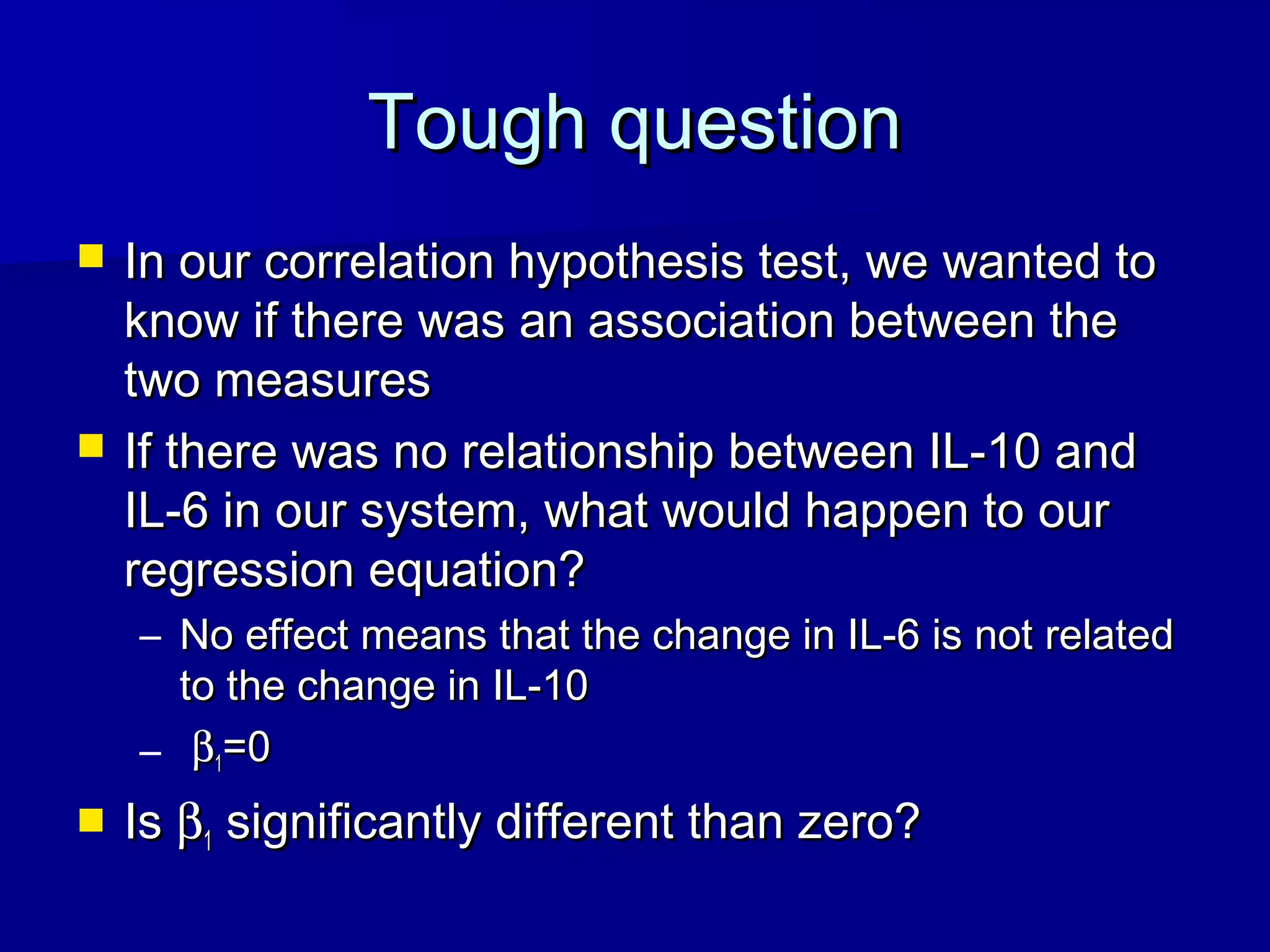 Tough question

In our correlation hypothesis test, we wanted to know if there was an association between the two measures

If there was no relationship between IL-10 and IL-6 in our system, what would happen to our regression equation?

– No effect means that the change in IL-6 is not related to the change in IL-10

– $\beta_1=0$

Is $\beta_1$ significantly different than zero?